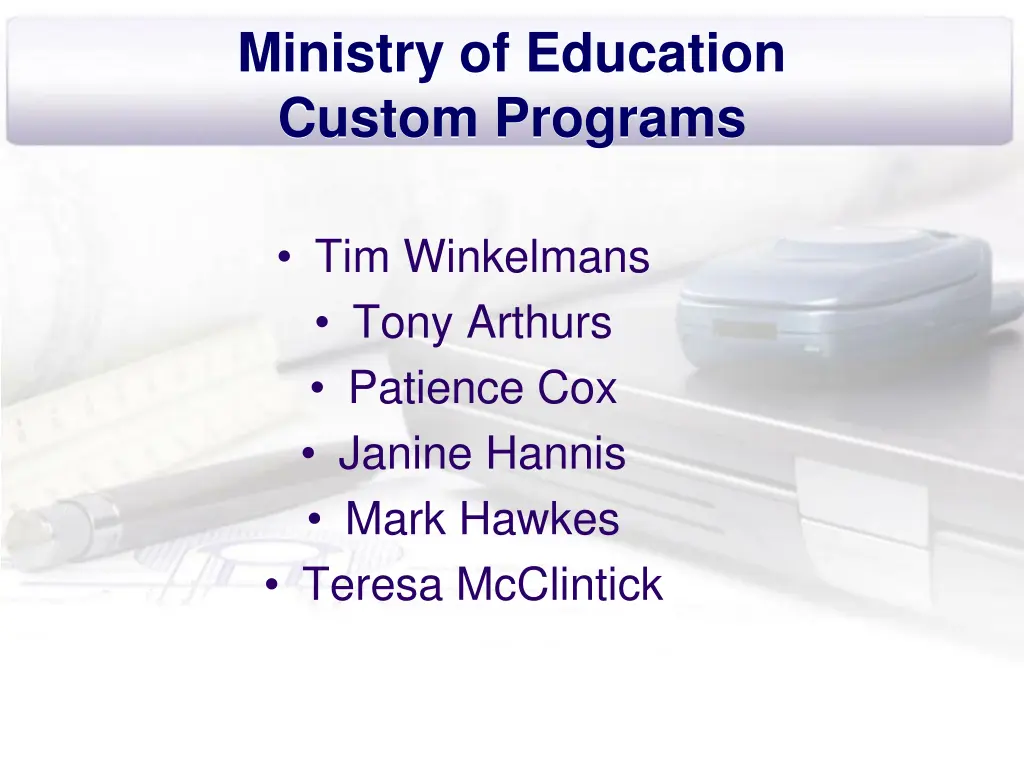 Ministry of Education
Custom Programs

• Tim Winkelmans
• Tony Arthurs
• Patience Cox
• Janine Hannis
• Mark Hawkes
• Teresa McClintick